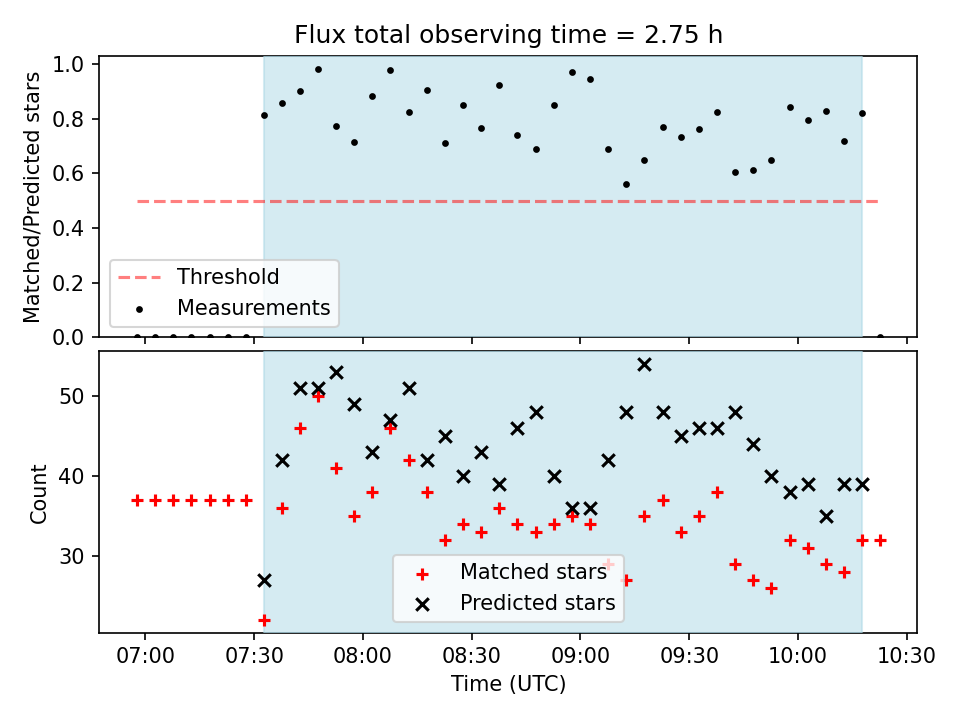 Flux total observing time = 2.75 h

Matched/Predicted stars

1.0
0.8
0.6
0.4
0.2
0.0

Threshold
Measurements

Count

50
40
30

Matched stars
Predicted stars

07:00 07:30 08:00 08:30 09:00 09:30 10:00 10:30
Time (UTC)